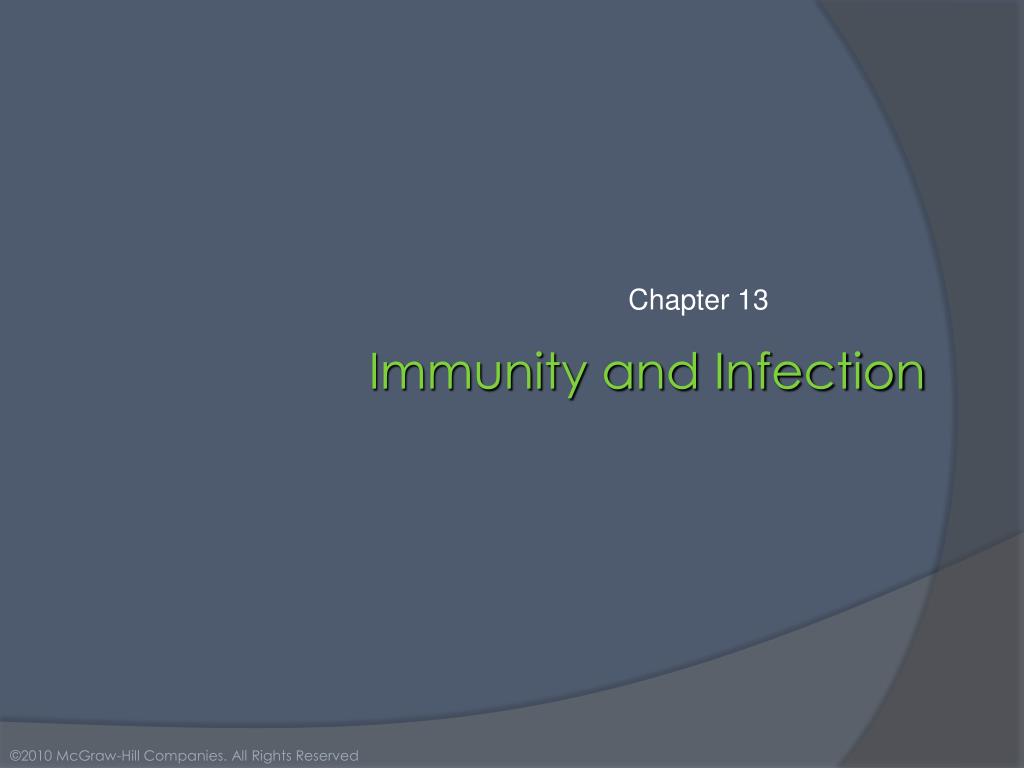 Chapter 13

Immunity and Infection

©2010 McGraw-Hill Companies. All Rights Reserved